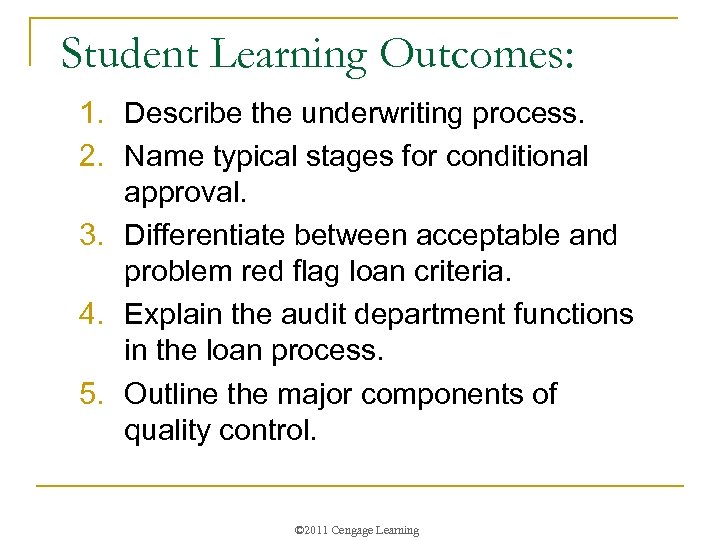 Student Learning Outcomes:

1. Describe the underwriting process.
2. Name typical stages for conditional approval.
3. Differentiate between acceptable and problem red flag loan criteria.
4. Explain the audit department functions in the loan process.
5. Outline the major components of quality control.

©2011 Cengage Learning